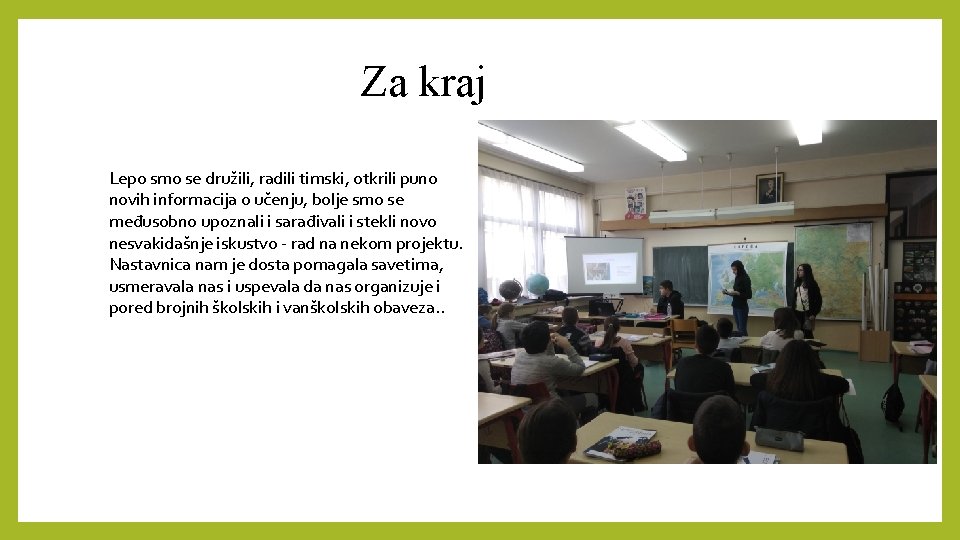 Za kraj

Lepo smo se družili, radili timski, otkrili puno novih informacija o učenju, bolje smo se međusobno upoznali i sarađivali i stekli novo nesvakidašnje iskustvo - rad na nekom projektu. Nastavnica nam je dosta pomagala savetima, usmeravala nas i uspevala da nas organizuje i pored brojnih školskih i vanškolskih obaveza..